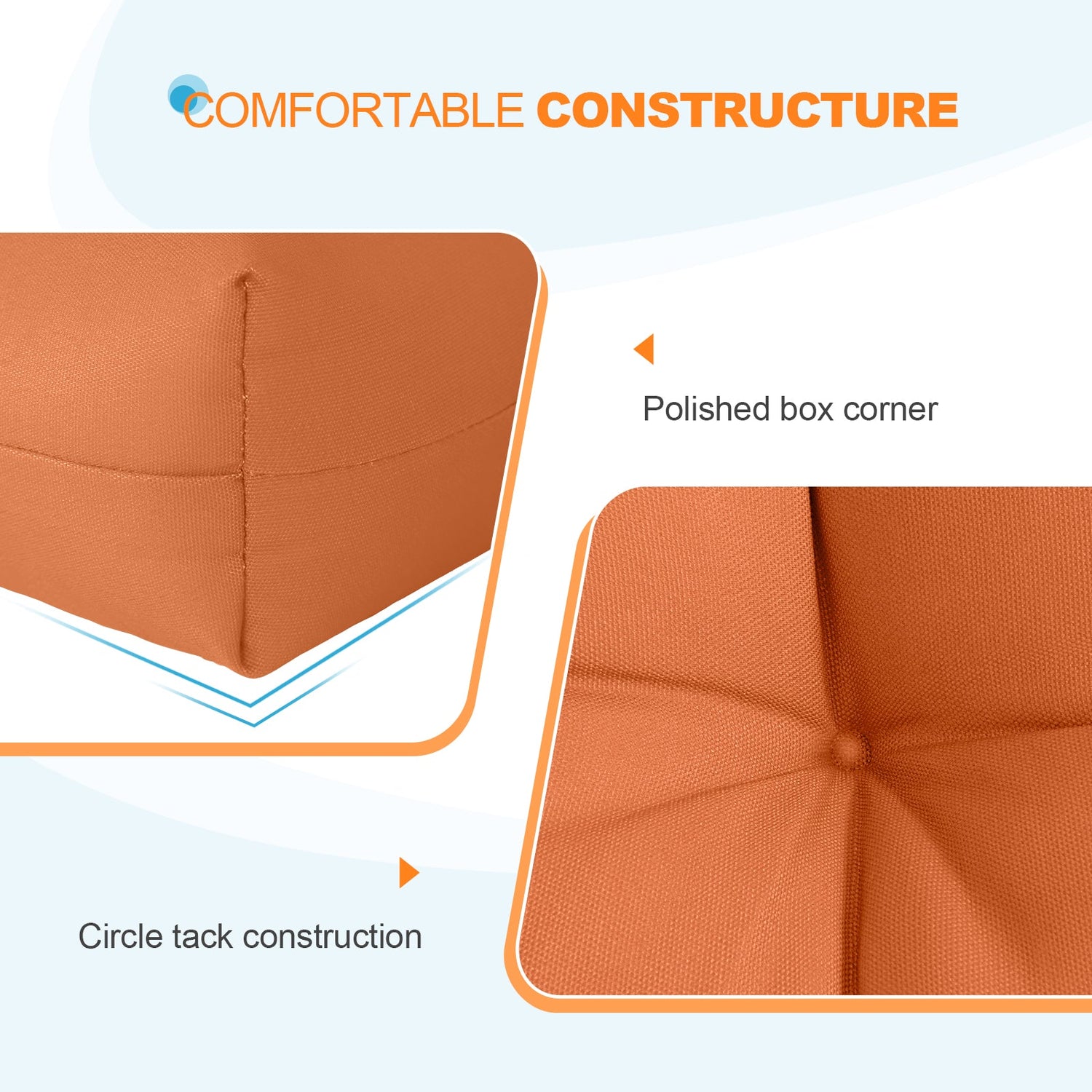 COMFORTABLE CONSTRUCTURE

Polished box corner

Circle tack construction